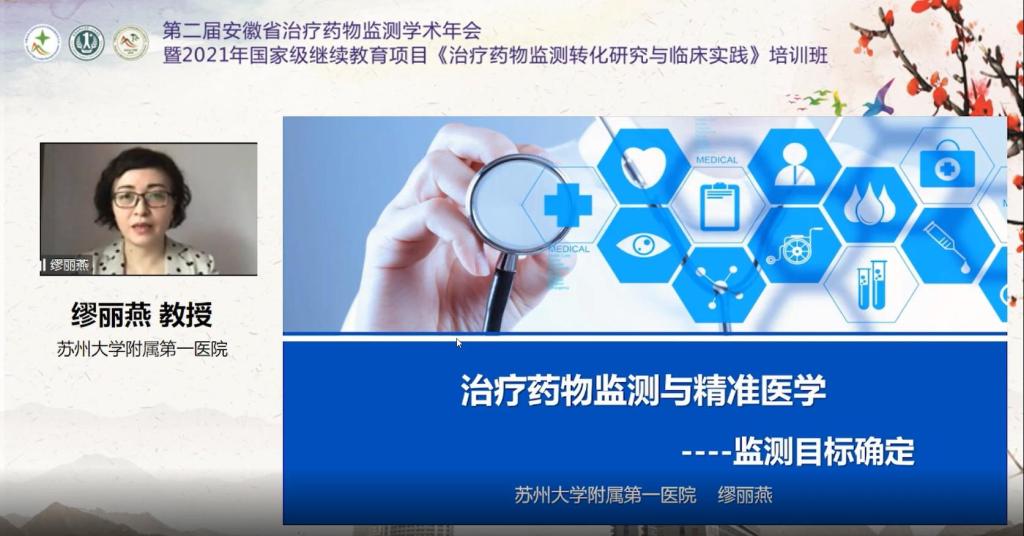 第二届安徽省治疗药物监测学术年会
暨2021年国家级继续教育项目《治疗药物监测转化研究与临床实践》培训班

缪丽燕

缪丽燕 教授
苏州大学附属第一医院

MEDICAL

MEDICAL

治疗药物监测与精准医学
----监测目标确定

苏州大学附属第一医院 缪丽燕